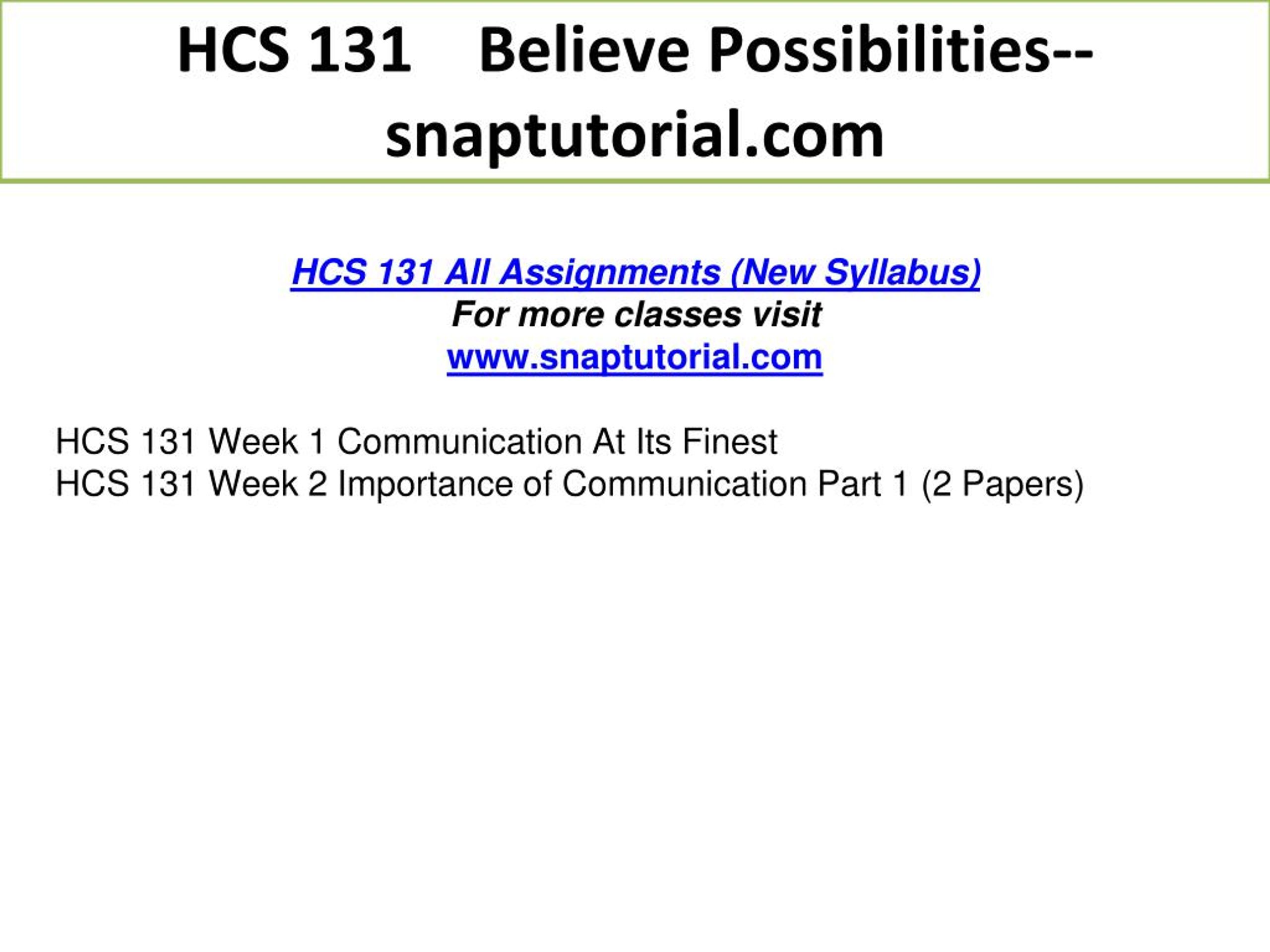 HCS 131 Believe Possibilities--snaptutorial.com

HCS 131 All Assignments (New Syllabus)
For more classes visit
www.snaptutorial.com

HCS 131 Week 1 Communication At Its Finest
HCS 131 Week 2 Importance of Communication Part 1 (2 Papers)